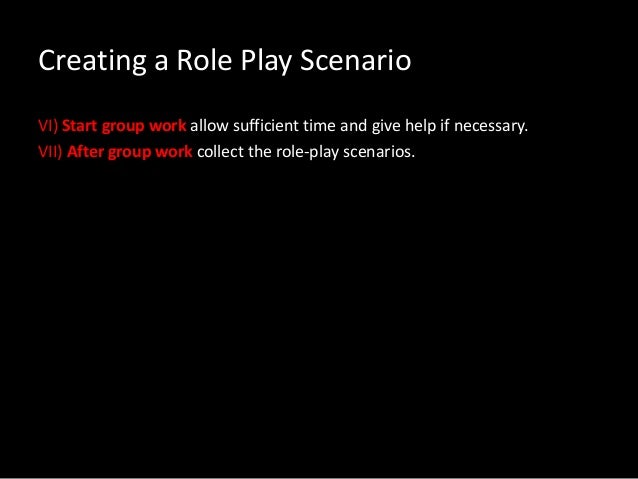 Creating a Role Play Scenario

VI) Start group work allow sufficient time and give help if necessary.
VII) After group work collect the role-play scenarios.